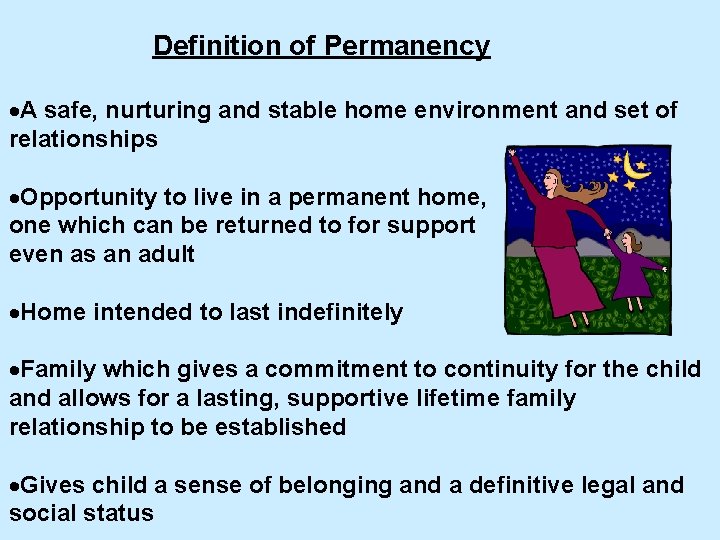 Definition of Permanency

•A safe, nurturing and stable home environment and set of relationships

•Opportunity to live in a permanent home, one which can be returned to for support even as an adult

•Home intended to last indefinitely

•Family which gives a commitment to continuity for the child and allows for a lasting, supportive lifetime family relationship to be established

•Gives child a sense of belonging and a definitive legal and social status